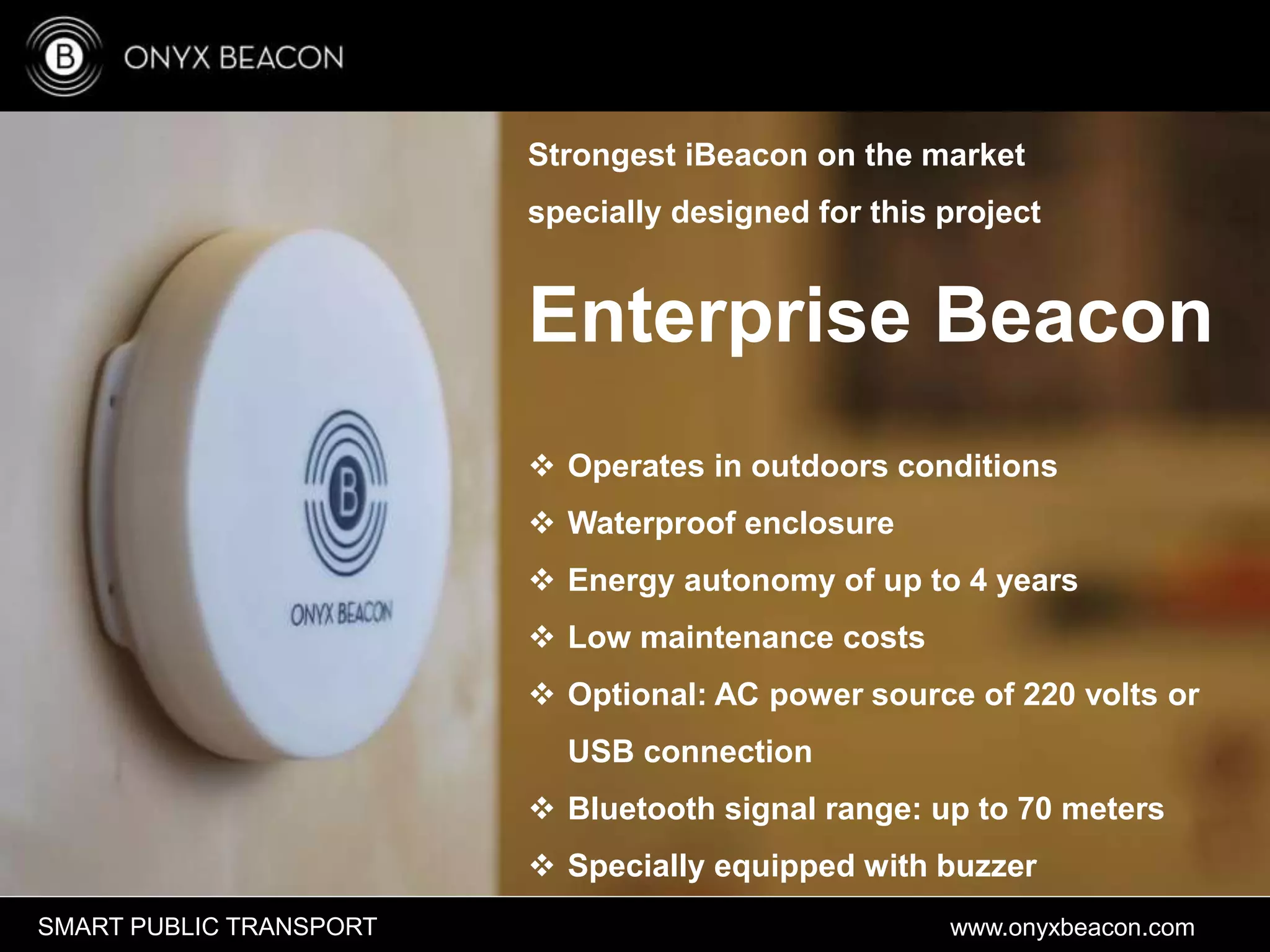 B ONYX BEACON

B ONYX BEACON

Strongest iBeacon on the market specially designed for this project

Enterprise Beacon

❖ Operates in outdoors conditions
❖ Waterproof enclosure
❖ Energy autonomy of up to 4 years
❖ Low maintenance costs
❖ Optional: AC power source of 220 volts or USB connection
❖ Bluetooth signal range: up to 70 meters
❖ Specially equipped with buzzer

SMART PUBLIC TRANSPORT

www.onyxbeacon.com